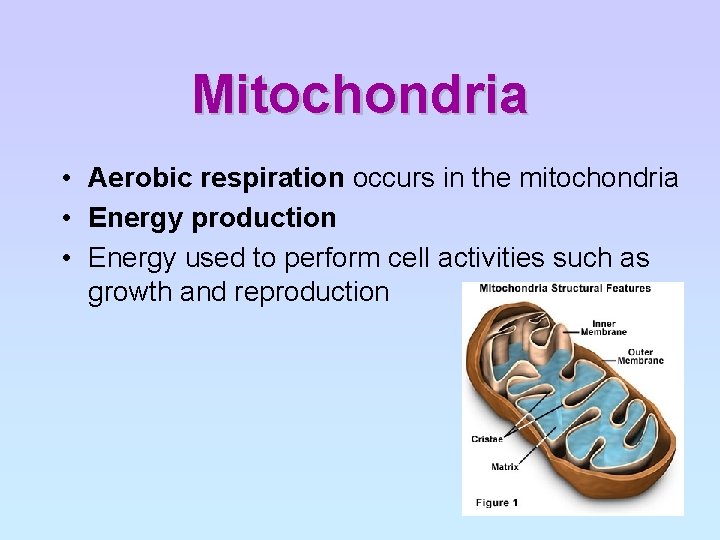 Mitochondria

• Aerobic respiration occurs in the mitochondria
• Energy production
• Energy used to perform cell activities such as growth and reproduction

Mitochondria Structural Features

Inner Membrane

Outer Membrane

Cristae

Matrix

Figure 1